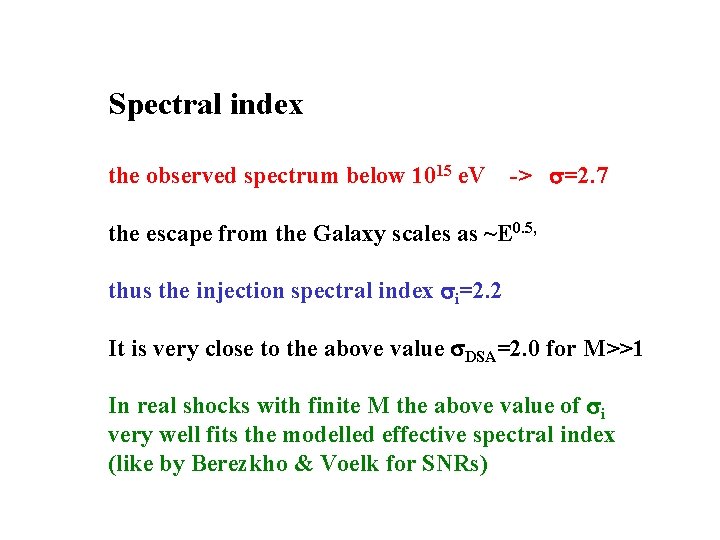 Spectral index

the observed spectrum below $10^{15}$ eV -> $\sigma$=2.7

the escape from the Galaxy scales as ~$E^{0.5,}$

thus the injection spectral index $\sigma_i$=2.2

It is very close to the above value $\sigma_{DSA}$=2.0 for M>>1

In real shocks with finite M the above value of $\sigma_i$ very well fits the modelled effective spectral index (like by Berezkho & Voelk for SNRs)